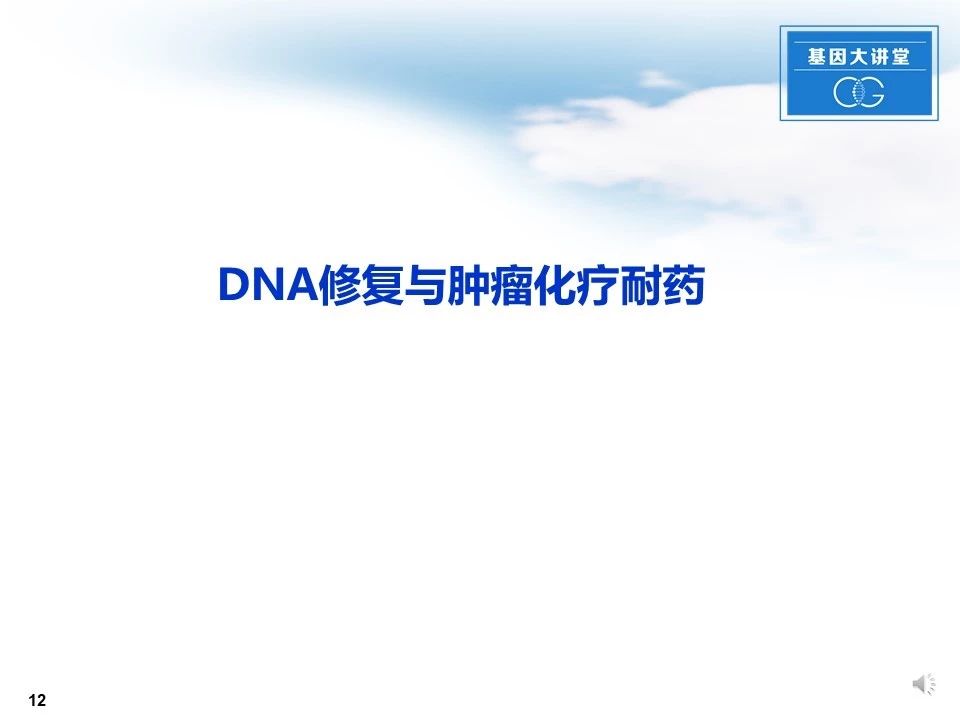 基因大讲堂

DNA修复与肿瘤化疗耐药

12